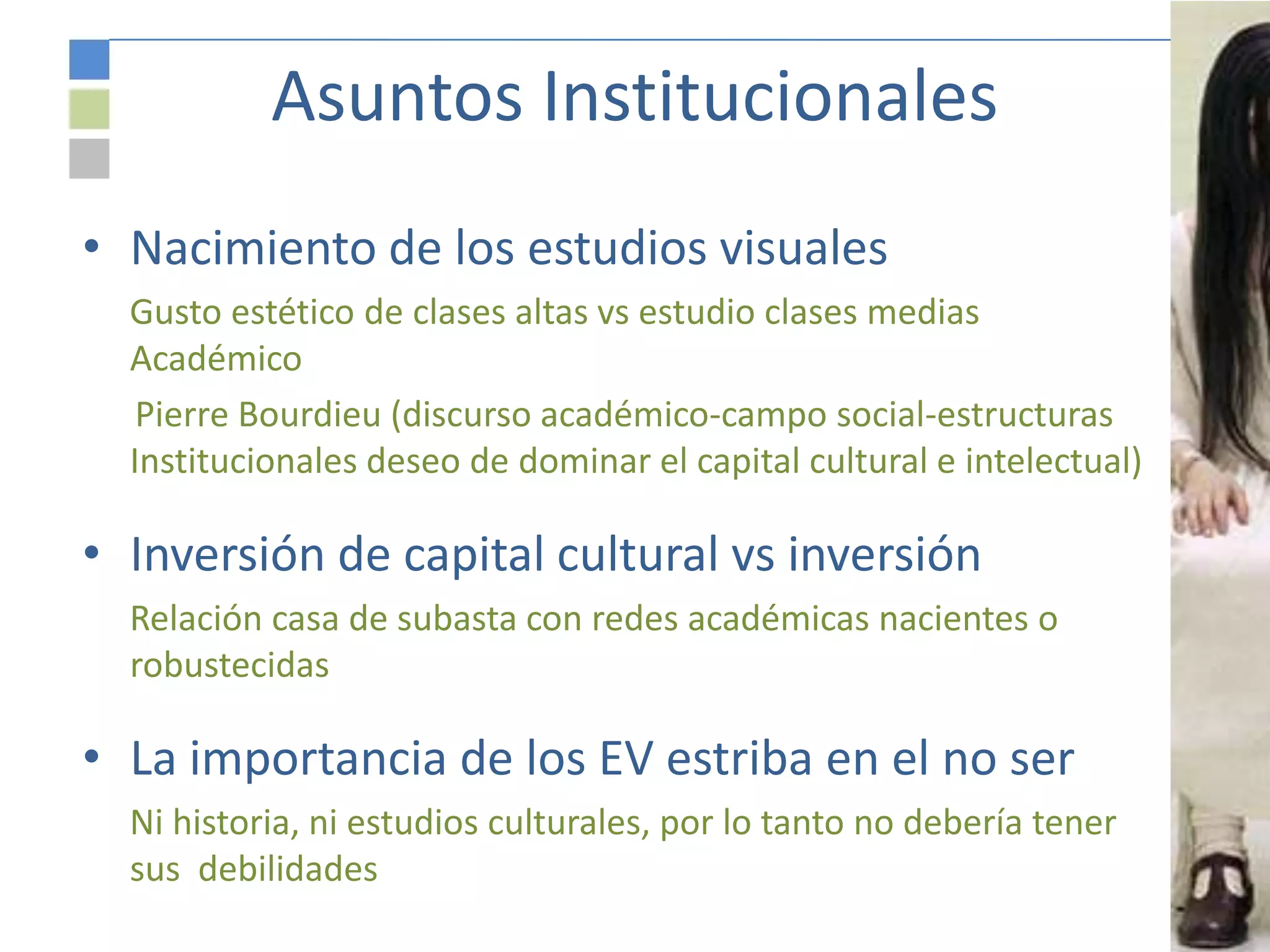 Asuntos Institucionales

• Nacimiento de los estudios visuales

Gusto estético de clases altas vs estudio clases medias Académico

Pierre Bourdieu (discurso académico-campo social-estructuras Institucionales deseo de dominar el capital cultural e intelectual)

• Inversión de capital cultural vs inversión

Relación casa de subasta con redes académicas nacientes o robustecidas

• La importancia de los EV estriba en el no ser

Ni historia, ni estudios culturales, por lo tanto no debería tener sus debilidades